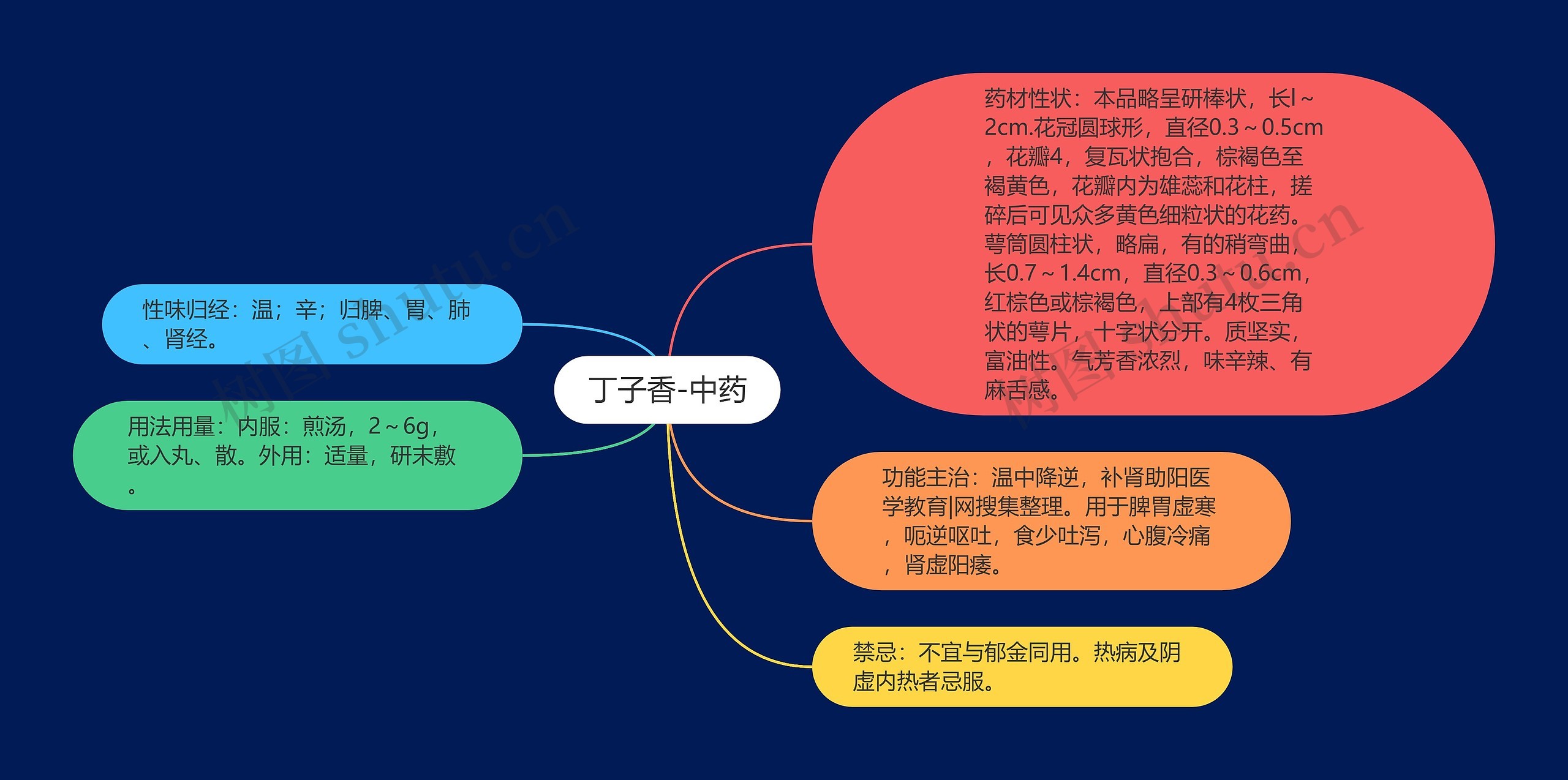 丁子香-中药

性味归经：温；辛；归脾、胃、肺、肾经。

用法用量：内服：煎汤，2～6g，或入丸、散。外用：适量，研末敷。

药材性状：本品略呈研棒状，长l～2cm.花冠圆球形，直径0.3～0.5cm，花瓣4，复瓦状抱合，棕褐色至褐黄色，花瓣内为雄蕊和花柱，搓碎后可见众多黄色细粒状的花药。萼筒圆柱状，略扁，有的稍弯曲，长0.7～1.4cm，直径0.3～0.6cm，红棕色或棕褐色，上部有4枚三角状的萼片，十字状分开。质坚实，富油性。气芳香浓烈，味辛辣、有麻舌感。

功能主治：温中降逆，补肾助阳医学教育|网搜集整理。用于脾胃虚寒，呃逆呕吐，食少吐泻，心腹冷痛，肾虚阳痿。

禁忌：不宜与郁金同用。热病及阴虚内热者忌服。

树图 shutu.cn

树图 shutu.cn